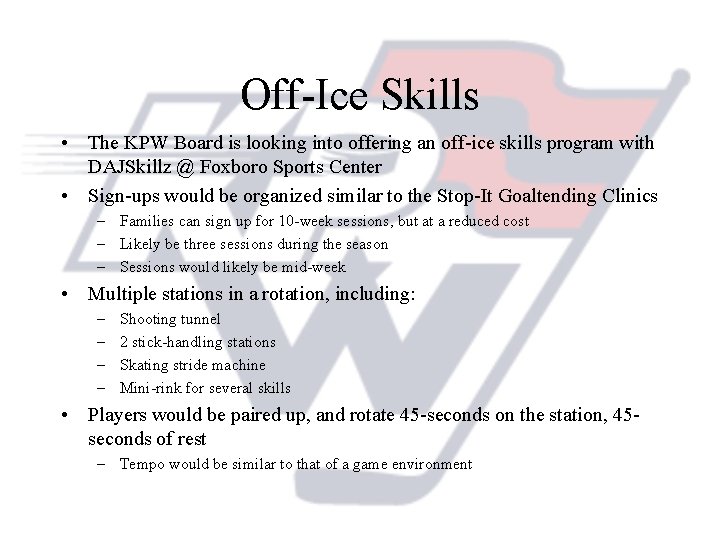 Off-Ice Skills

• The KPW Board is looking into offering an off-ice skills program with DAJSkillz @ Foxboro Sports Center
• Sign-ups would be organized similar to the Stop-It Goaltending Clinics
  – Families can sign up for 10-week sessions, but at a reduced cost
  – Likely be three sessions during the season
  – Sessions would likely be mid-week
• Multiple stations in a rotation, including:
  – Shooting tunnel
  – 2 stick-handling stations
  – Skating stride machine
  – Mini-rink for several skills
• Players would be paired up, and rotate 45-seconds on the station, 45-seconds of rest
  – Tempo would be similar to that of a game environment